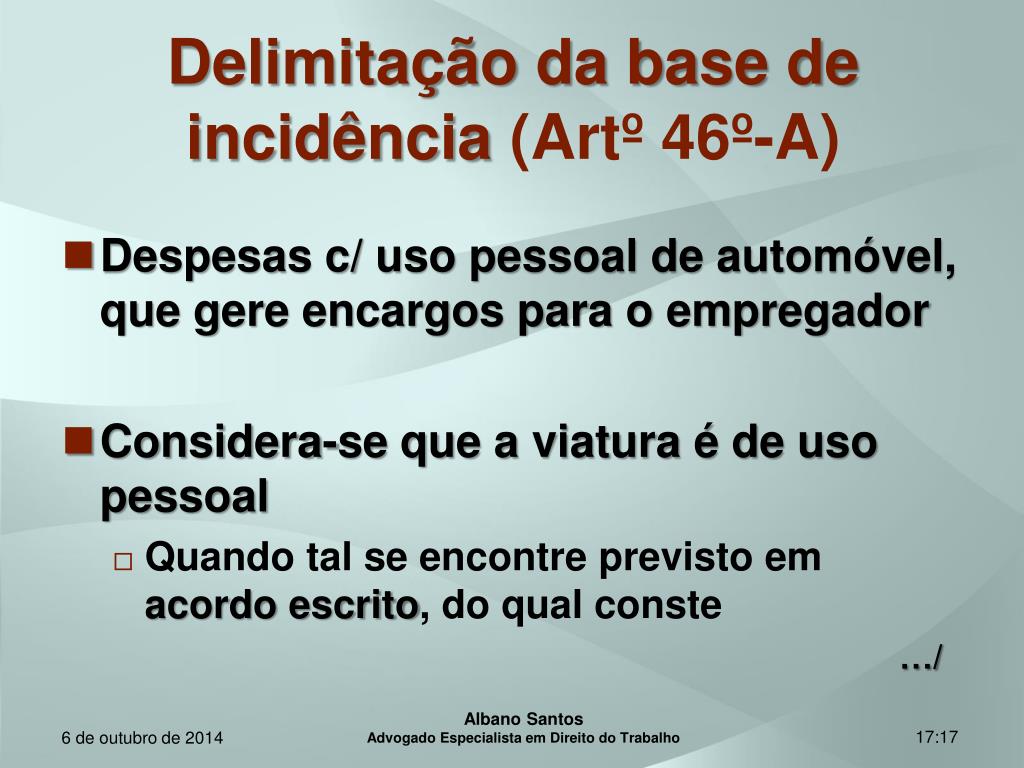 Delimitação da base de incidência (Artº 46º-A)

Despesas c/ uso pessoal de automóvel, que gere encargos para o empregador

Considera-se que a viatura é de uso pessoal

Quando tal se encontre previsto em acordo escrito, do qual conste

…/

6 de outubro de 2014

Albano Santos
Advogado Especialista em Direito do Trabalho

17:17